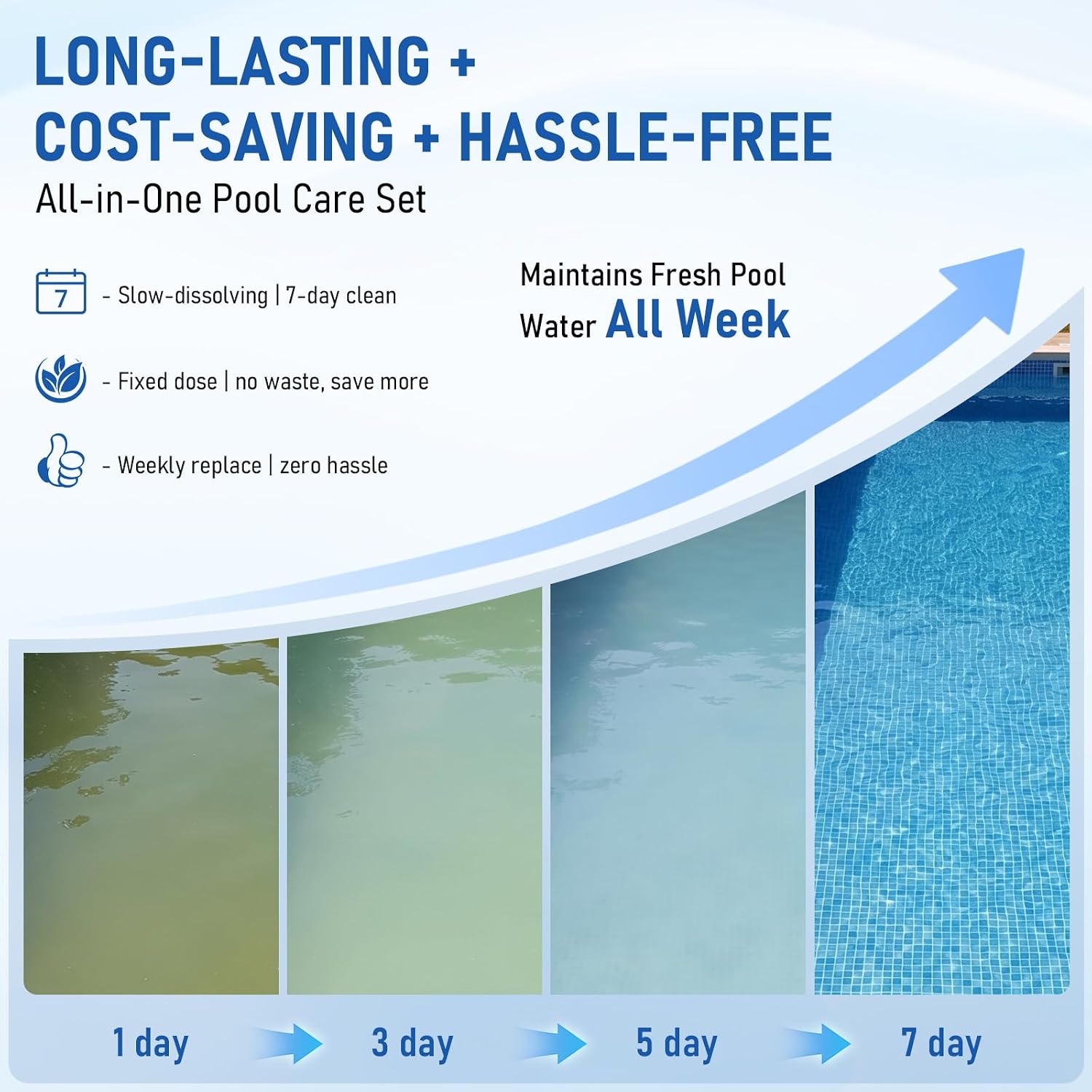 LONG-LASTING +
COST-SAVING + HASSLE-FREE
All-in-One Pool Care Set

7 - Slow-dissolving | 7-day clean

- Fixed dose | no waste, save more

- Weekly replace | zero hassle

Maintains Fresh Pool Water All Week

1 day
3 day
5 day
7 day